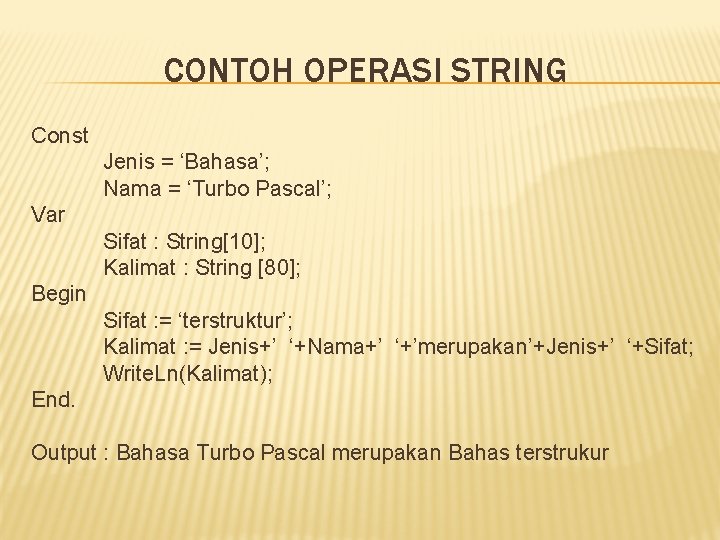 CONTOH OPERASI STRING

Const
Jenis = ‘Bahasa’;
Nama = ‘Turbo Pascal’;
Var
Sifat : String[10];
Kalimat : String [80];
Begin
Sifat := ‘terstruktur’;
Kalimat := Jenis+’ ‘+Nama+’ ‘+’merupakan’+Jenis+’ ‘+Sifat;
WriteLn(Kalimat);
End.

Output : Bahasa Turbo Pascal merupakan Bahas terstrukur